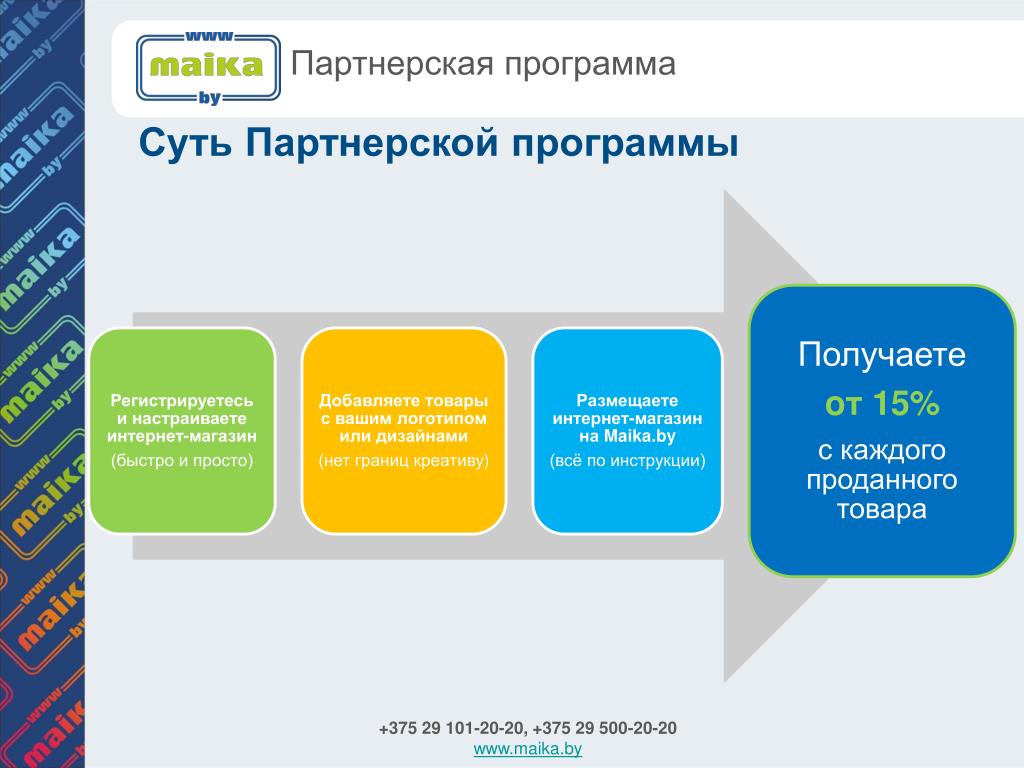 www
maika
by

Партнерская программа

Суть Партнерской программы

Регистрируетесь и настраиваете интернет-магазин
(быстро и просто)

Добавляете товары с вашим логотипом или дизайнами
(нет границ креативу)

Размещаете интернет-магазин на Maika.by
(всё по инструкции)

Получаете
от 15%
с каждого проданного товара

+375 29 101-20-20, +375 29 500-20-20
www.maika.by